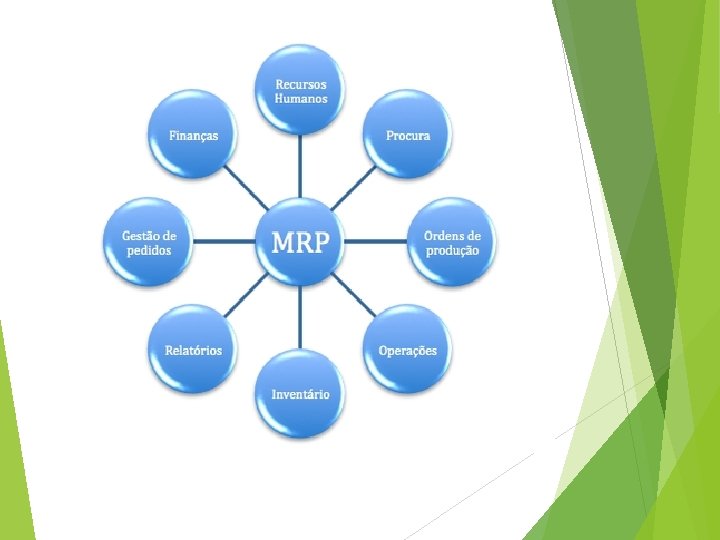 Recursos Humanos

Finanças

Procura

Gestão de pedidos

MRP

Ordens de produção

Relatórios

Operações

Inventário